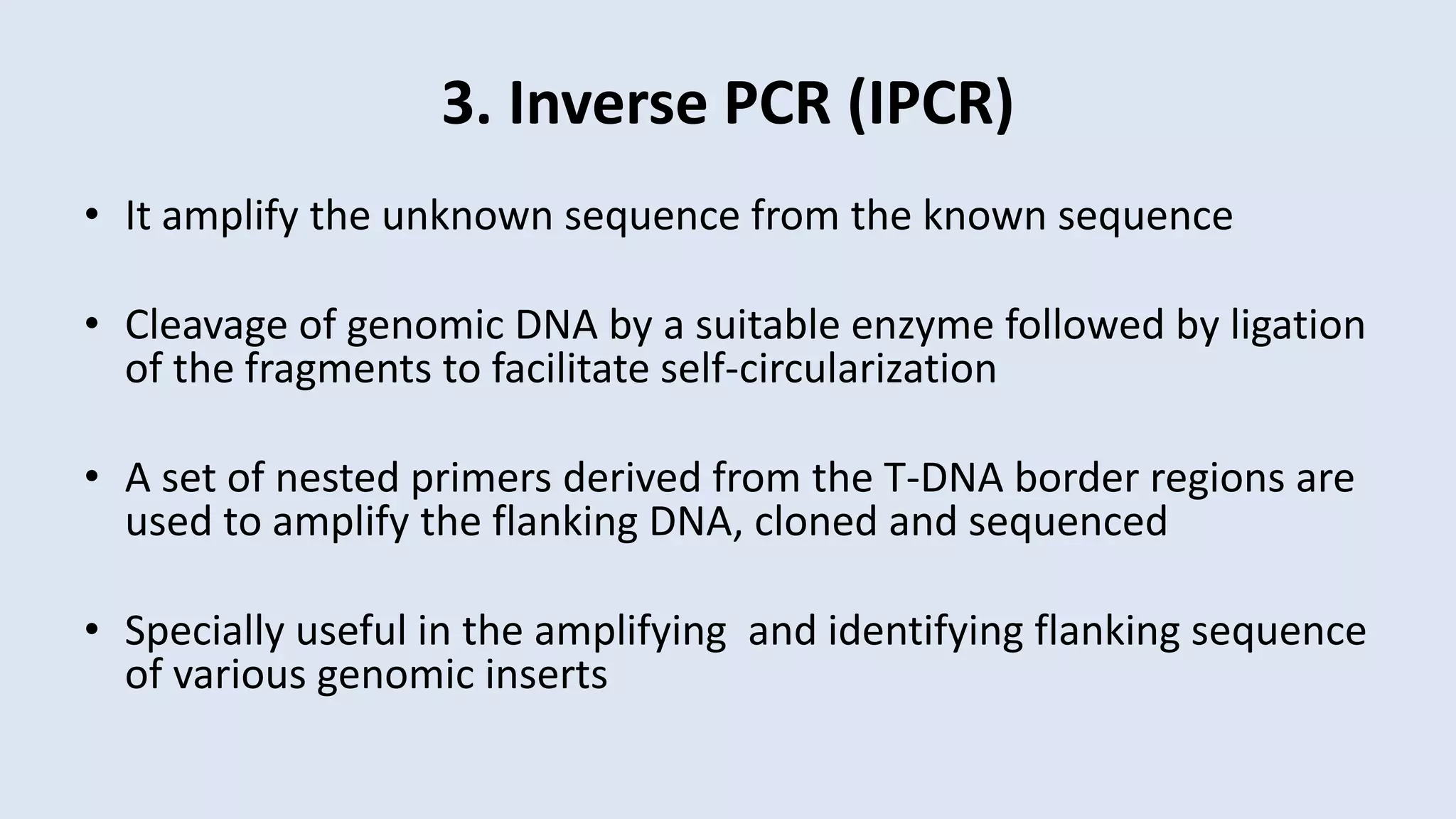 3. Inverse PCR (IPCR)

• It amplify the unknown sequence from the known sequence

• Cleavage of genomic DNA by a suitable enzyme followed by ligation of the fragments to facilitate self-circularization

• A set of nested primers derived from the T-DNA border regions are used to amplify the flanking DNA, cloned and sequenced

• Specially useful in the amplifying and identifying flanking sequence of various genomic inserts